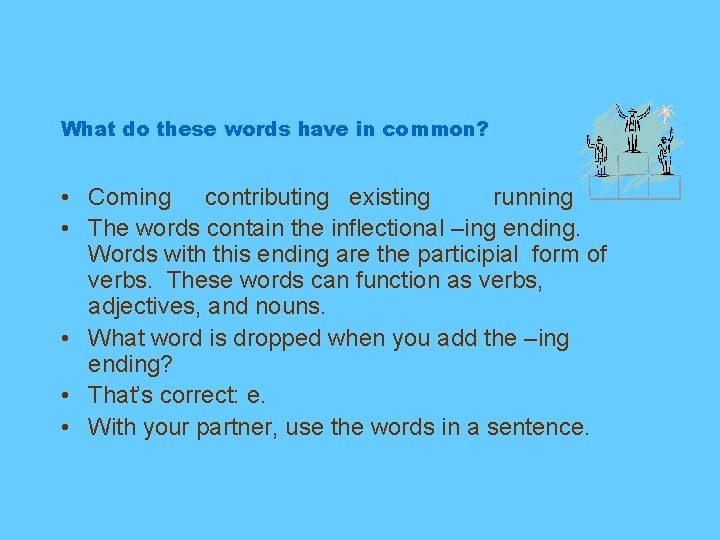 What do these words have in common?

• Coming contributing existing running
• The words contain the inflectional –ing ending. Words with this ending are the participial form of verbs. These words can function as verbs, adjectives, and nouns.
• What word is dropped when you add the –ing ending?
• That's correct: e.
• With your partner, use the words in a sentence.